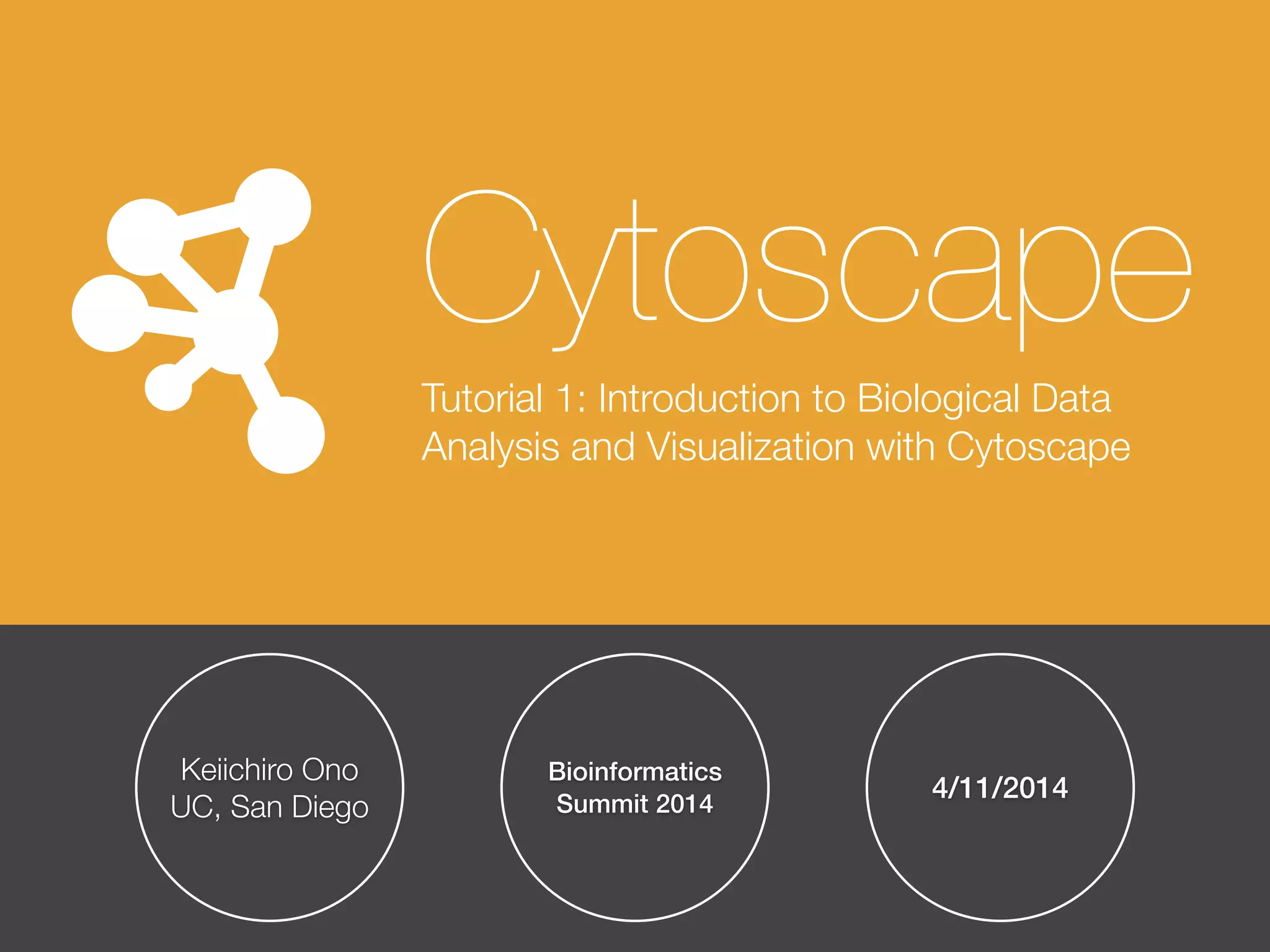 Cytoscape

Tutorial 1: Introduction to Biological Data Analysis and Visualization with Cytoscape

Keiichiro Ono
UC, San Diego

Bioinformatics
Summit 2014

4/11/2014